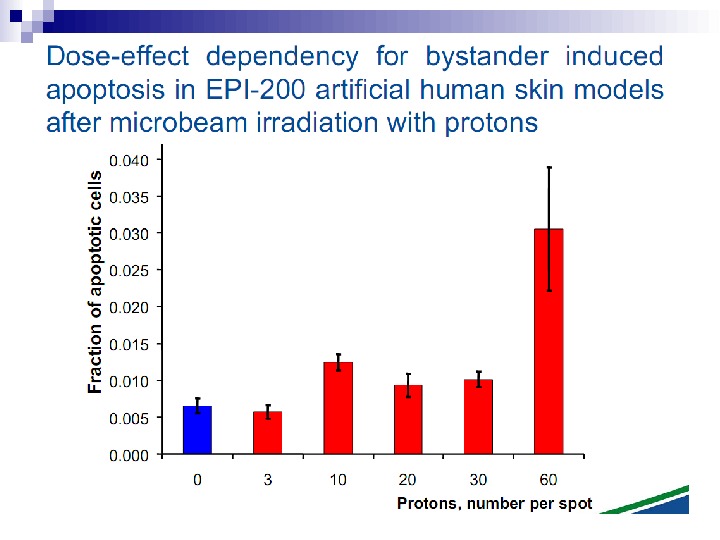 Dose-effect dependency for bystander induced apoptosis in EPI-200 artificial human skin models after microbeam irradiation with protons

Fraction of apoptotic cells

0.040
0.035
0.030
0.025
0.020
0.015
0.010
0.005
0.000

0
3
10
20
30
60

Protons, number per spot